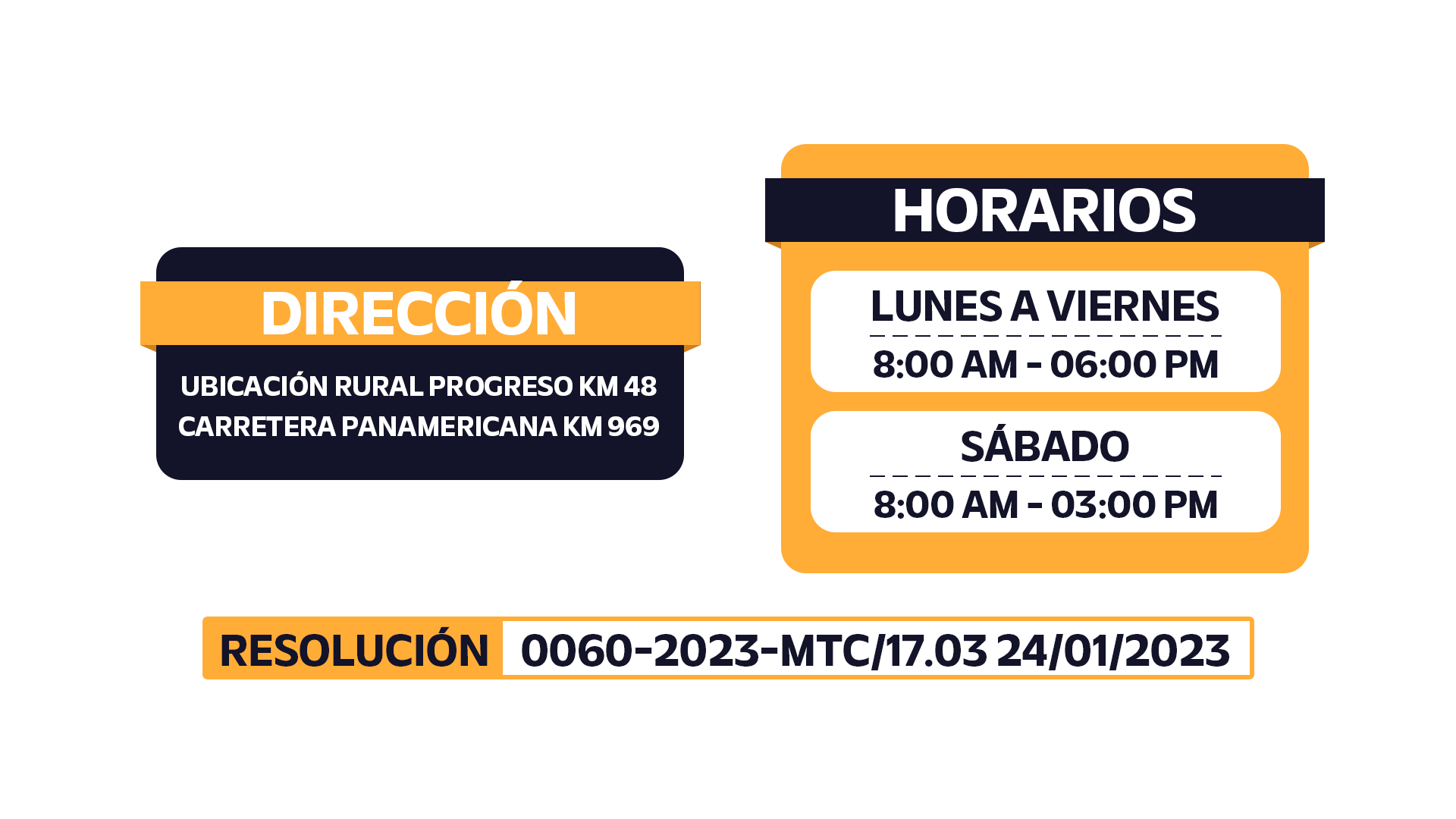 DIRECCIÓN

UBICACIÓN RURAL PROGRESO KM 48
CARRETERA PANAMERICANA KM 969

HORARIOS

LUNES A VIERNES
8:00 AM - 06:00 PM

SÁBADO
8:00 AM - 03:00 PM

RESOLUCIÓN 0060-2023-MTC/17.03 24/01/2023